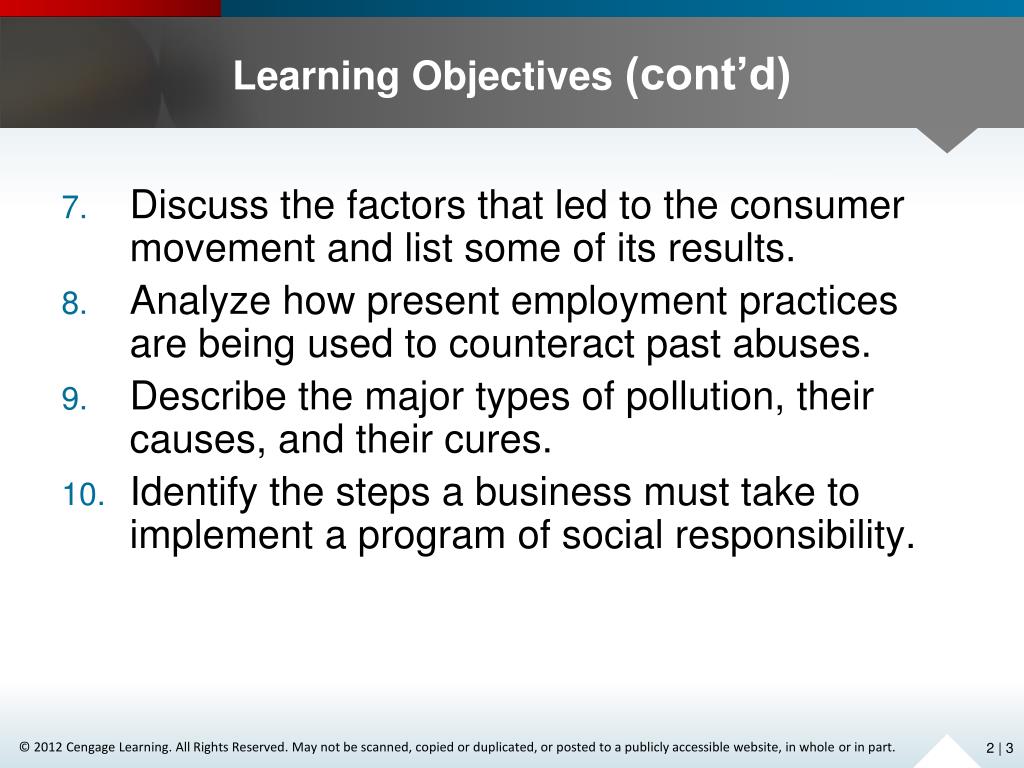 Learning Objectives (cont’d)

7. Discuss the factors that led to the consumer movement and list some of its results.

8. Analyze how present employment practices are being used to counteract past abuses.

9. Describe the major types of pollution, their causes, and their cures.

10. Identify the steps a business must take to implement a program of social responsibility.

© 2012 Cengage Learning. All Rights Reserved. May not be scanned, copied or duplicated, or posted to a publicly accessible website, in whole or in part.

2 | 3